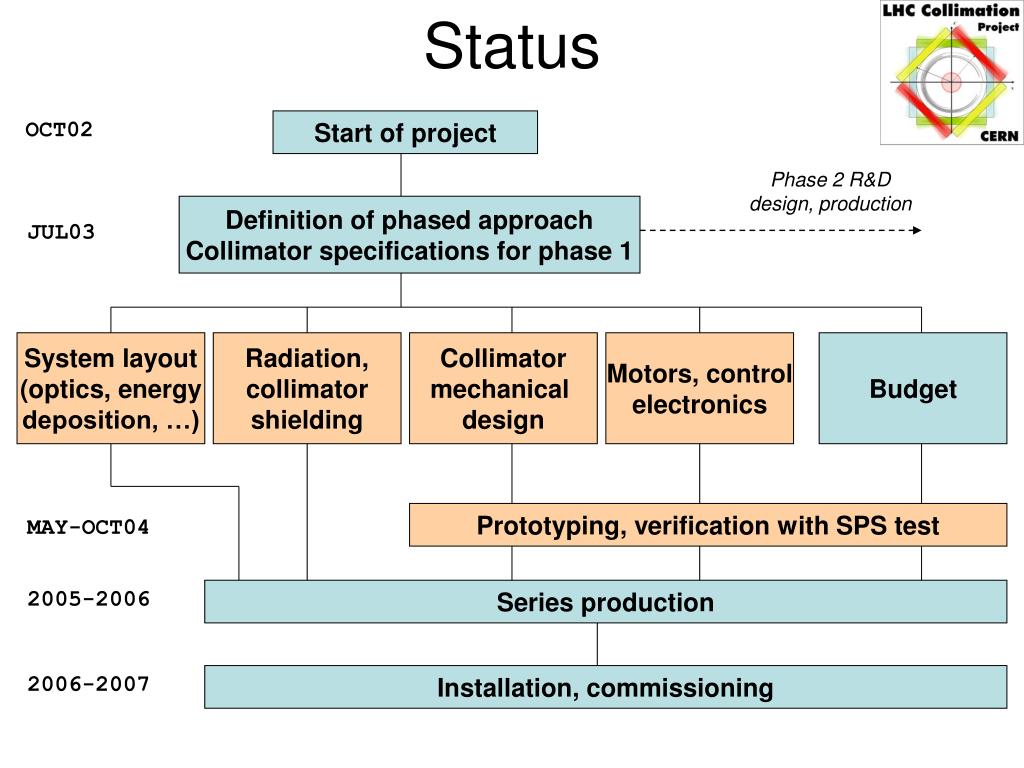 Status

LHC Collimation Project CERN

OCT02

Start of project

Phase 2 R&D design, production

JUL03

Definition of phased approach
Collimator specifications for phase 1

System layout (optics, energy deposition, …)

Radiation, collimator shielding

Collimator mechanical design

Motors, control electronics

Budget

MAY-OCT04

Prototyping, verification with SPS test

2005-2006

Series production

2006-2007

Installation, commissioning